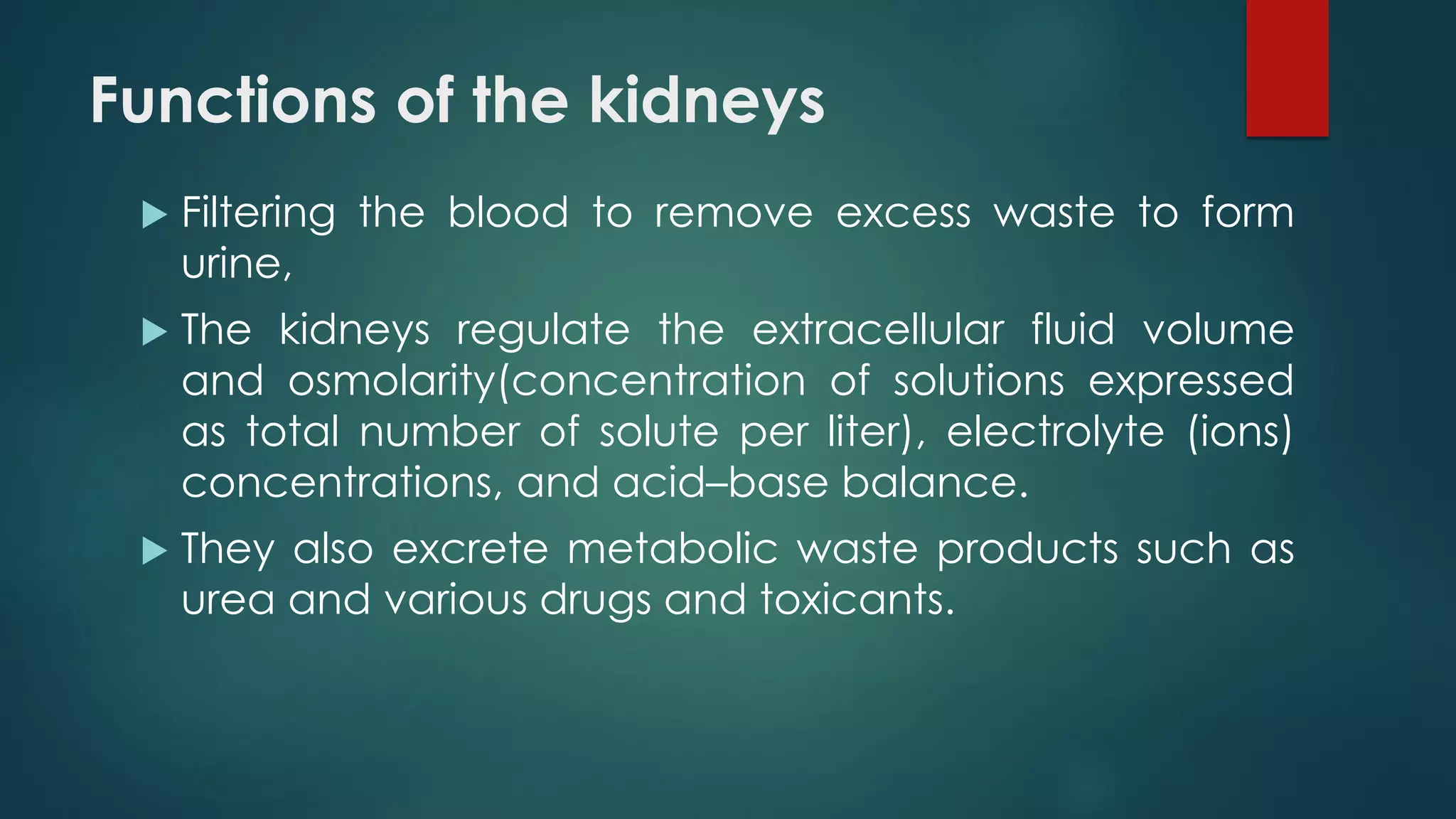 Functions of the kidneys

▶ Filtering the blood to remove excess waste to form urine,

▶ The kidneys regulate the extracellular fluid volume and osmolarity(concentration of solutions expressed as total number of solute per liter), electrolyte (ions) concentrations, and acid–base balance.

▶ They also excrete metabolic waste products such as urea and various drugs and toxicants.